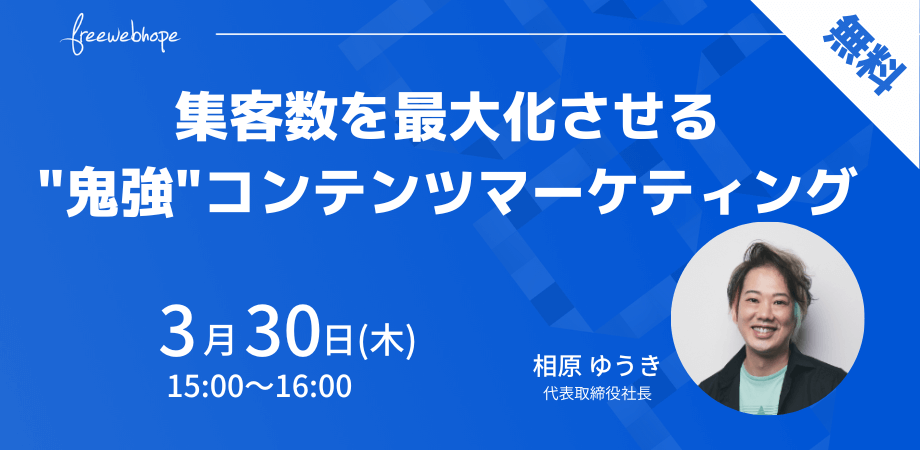 freewebhope

無料

集客数を最大化させる
"鬼強"コンテンツマーケティング

3月30日(木)
15:00〜16:00

相原 ゆうき
代表取締役社長